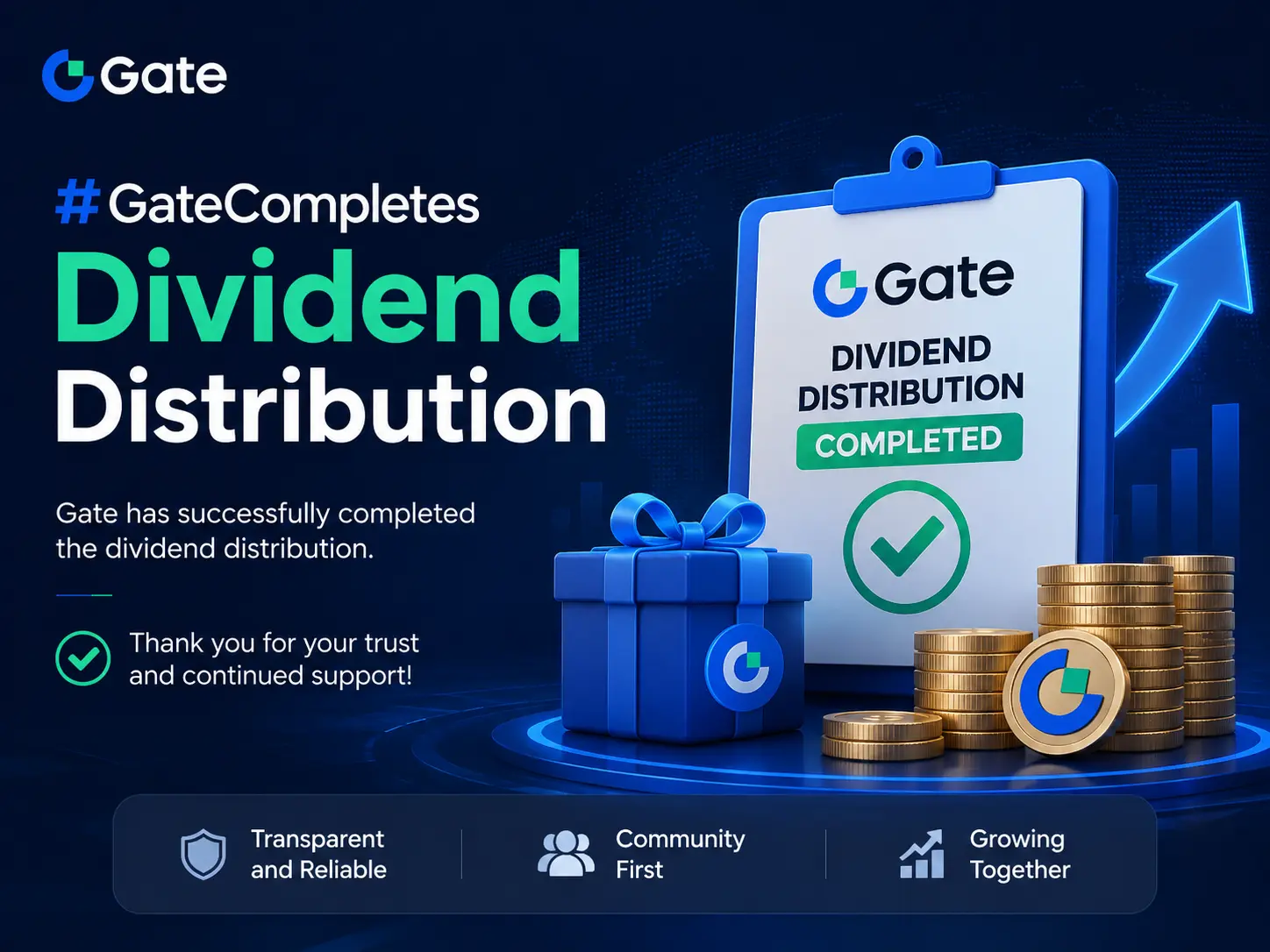 Gate

#GateCompletes
Dividend
Distribution

Gate has successfully completed the dividend distribution.

Thank you for your trust and continued support!

Gate
DIVIDEND DISTRIBUTION
COMPLETED

Transparent and Reliable

Community First

Growing Together